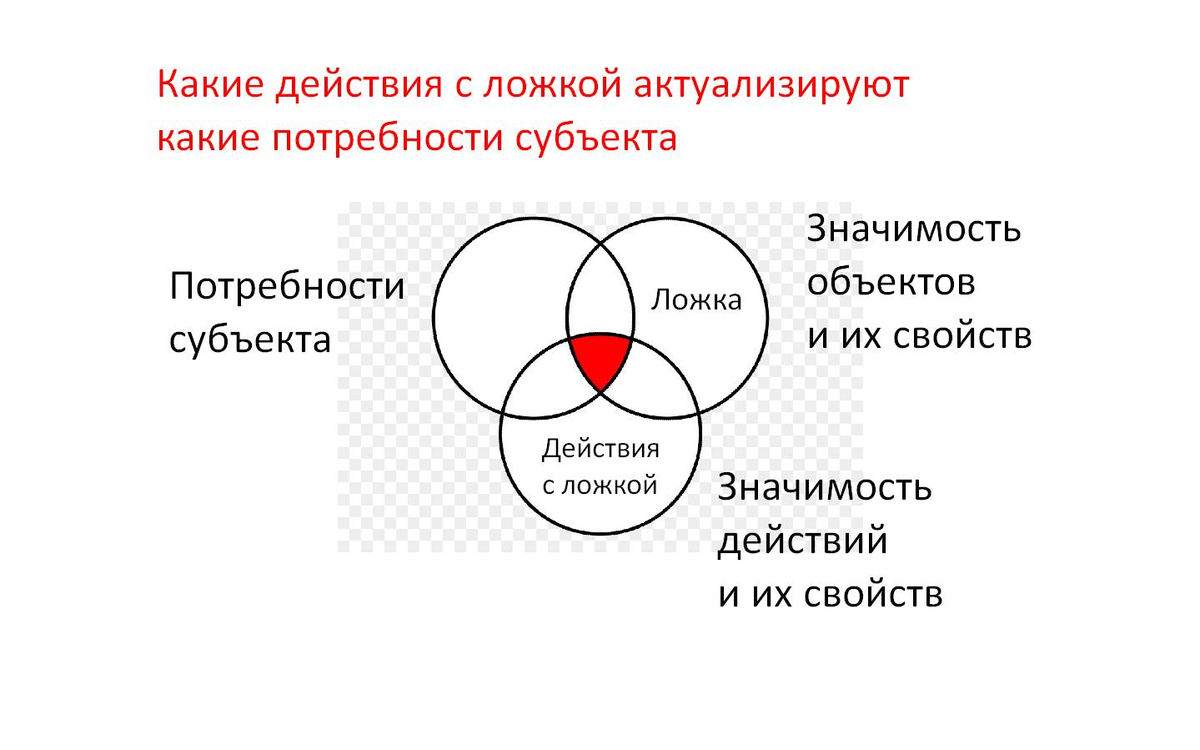 Какие действия с ложкой актуализируют какие потребности субъекта

Потребности субъекта

Ложка

Значимость объектов и их свойств

Действия с ложкой

Значимость действий и их свойств